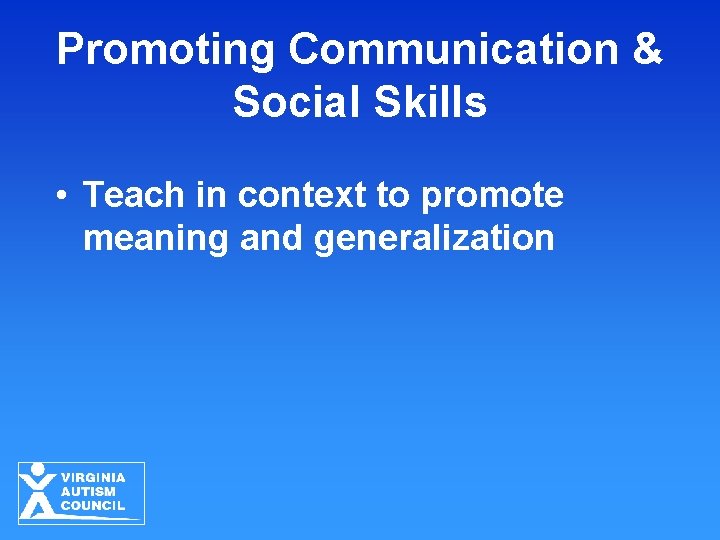 Promoting Communication & Social Skills

• Teach in context to promote meaning and generalization

VIRGINIA
AUTISM
COUNCIL